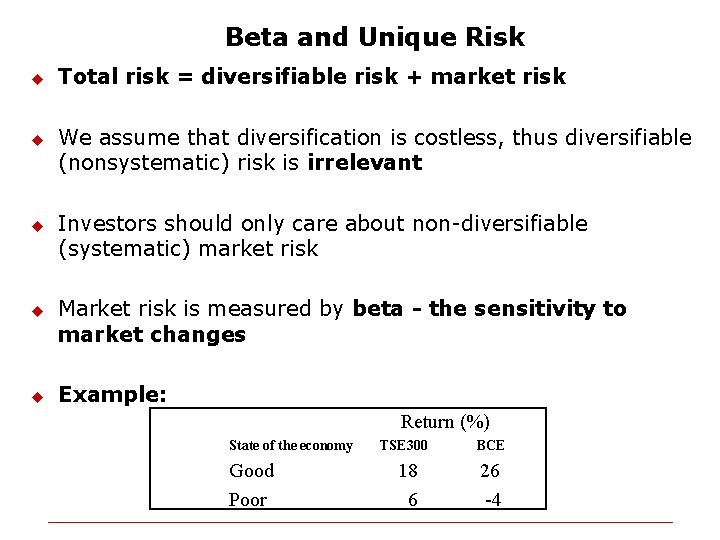 Beta and Unique Risk

Total risk = diversifiable risk + market risk

We assume that diversification is costless, thus diversifiable (nonsystematic) risk is irrelevant

Investors should only care about non-diversifiable (systematic) market risk

Market risk is measured by beta - the sensitivity to market changes

Example:

| | Return (%) | |
|---|---|---|
| State of the economy | TSE300 | BCE |
| Good | 18 | 26 |
| Poor | 6 | -4 |